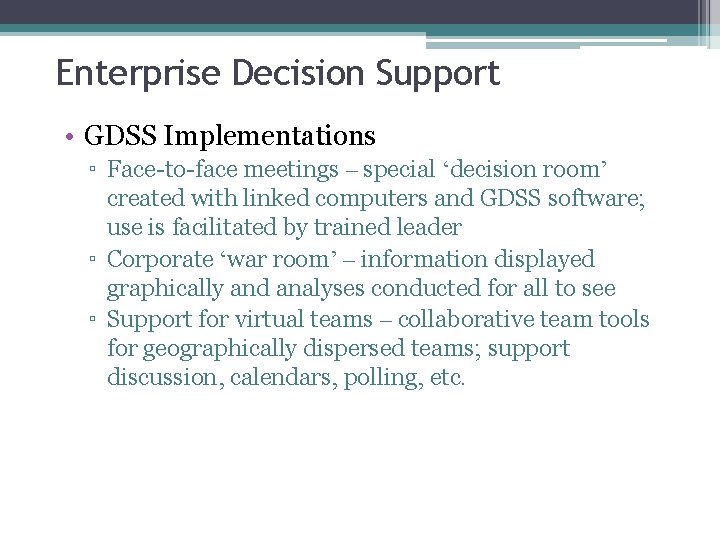 Enterprise Decision Support

• GDSS Implementations
▫ Face-to-face meetings – special ‘decision room’ created with linked computers and GDSS software; use is facilitated by trained leader
▫ Corporate ‘war room’ – information displayed graphically and analyses conducted for all to see
▫ Support for virtual teams – collaborative team tools for geographically dispersed teams; support discussion, calendars, polling, etc.